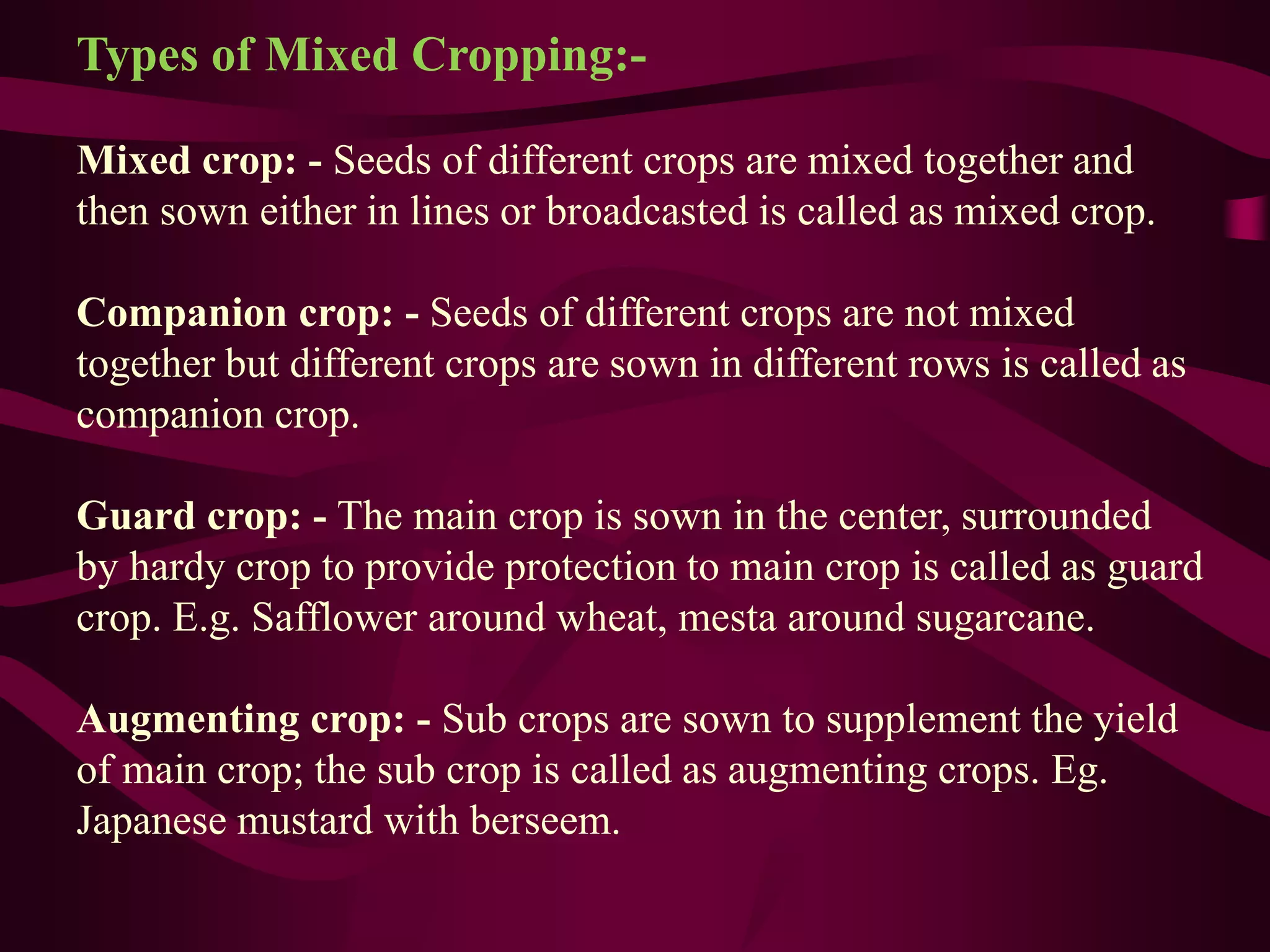 Types of Mixed Cropping:-

Mixed crop: - Seeds of different crops are mixed together and then sown either in lines or broadcasted is called as mixed crop.

Companion crop: - Seeds of different crops are not mixed together but different crops are sown in different rows is called as companion crop.

Guard crop: - The main crop is sown in the center, surrounded by hardy crop to provide protection to main crop is called as guard crop. E.g. Safflower around wheat, mesta around sugarcane.

Augmenting crop: - Sub crops are sown to supplement the yield of main crop; the sub crop is called as augmenting crops. Eg. Japanese mustard with berseem.